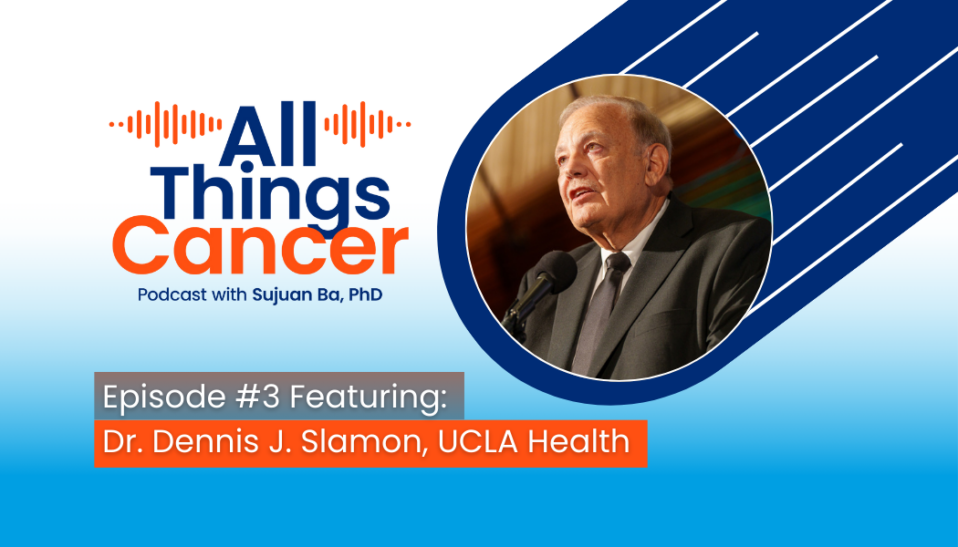 All Things Cancer
Podcast with Sujuan Ba, PhD

Episode #3 Featuring:
Dr. Dennis J. Slamon, UCLA Health